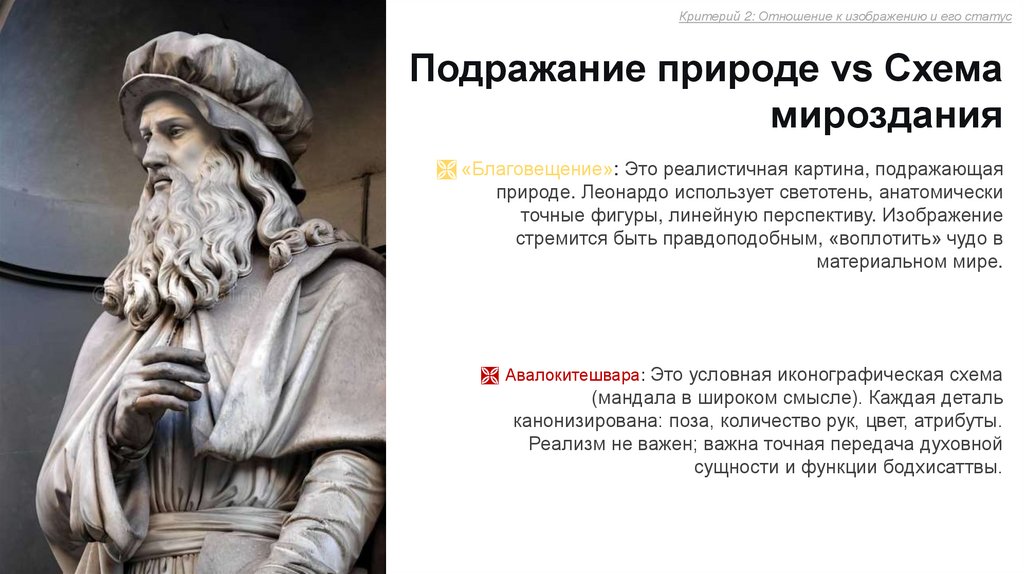 Критерий 2: Отношение к изображению и его статус

Подражание природе vs Схема мироздания

«Благовещение»: Это реалистичная картина, подражающая природе. Леонардо использует светотень, анатомически точные фигуры, линейную перспективу. Изображение стремится быть правдоподобным, «воплотить» чудо в материальном мире.

Авалокитешвара: Это условная иконографическая схема (мандала в широком смысле). Каждая деталь канонизирована: поза, количество рук, цвет, атрибуты. Реализм не важен; важна точная передача духовной сущности и функции бодхисаттвы.